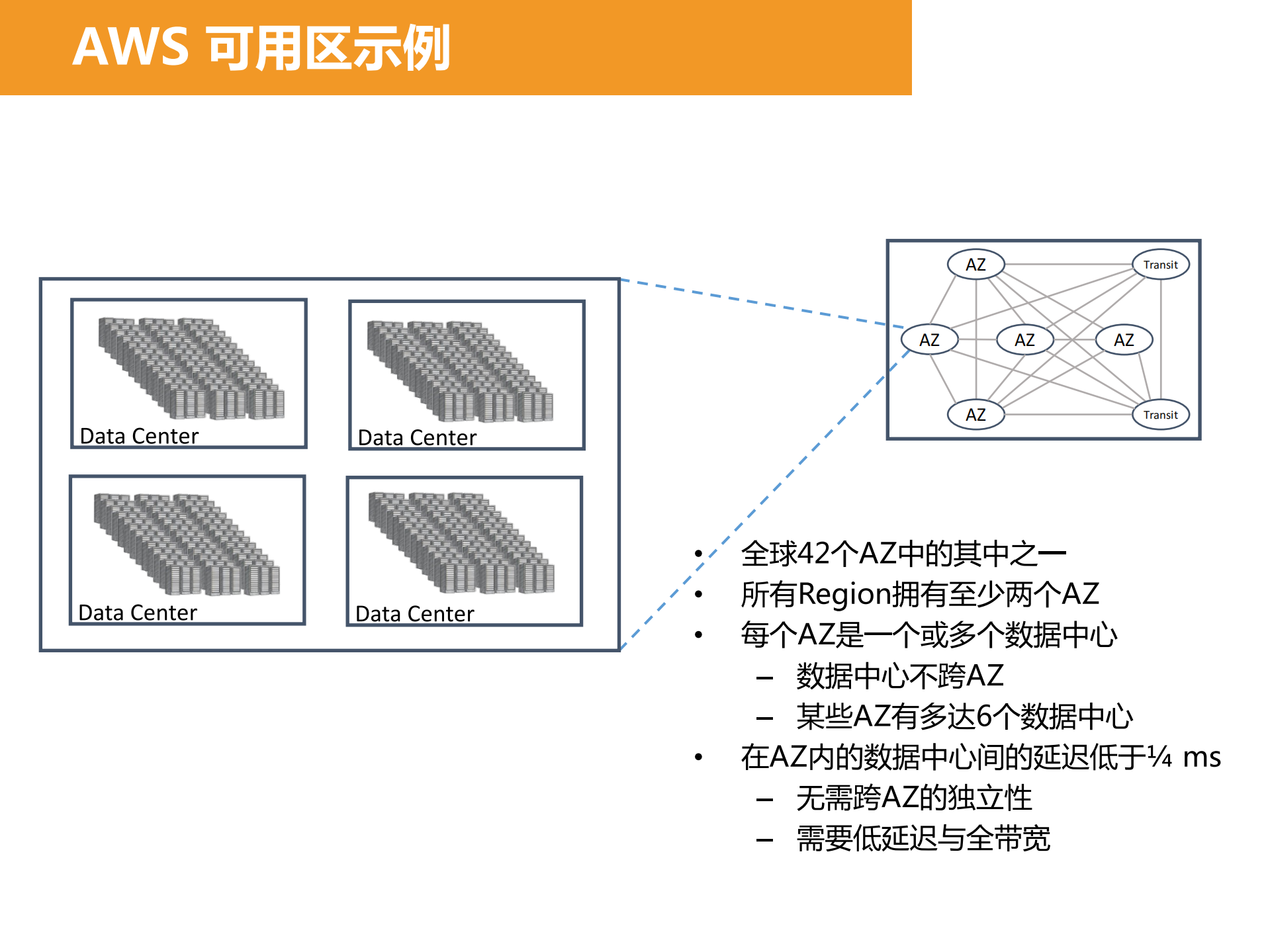 AWS 可用区示例

Data Center

Data Center

Data Center

Data Center

AZ

Transit

AZ

AZ

AZ

AZ

Transit

• 全球42个AZ中的其中之一
• 所有Region拥有至少两个AZ
• 每个AZ是一个或多个数据中心
– 数据中心不跨AZ
– 某些AZ有多达6个数据中心
• 在AZ内的数据中心间的延迟低于¼ ms
– 无需跨AZ的独立性
– 需要低延迟与全带宽